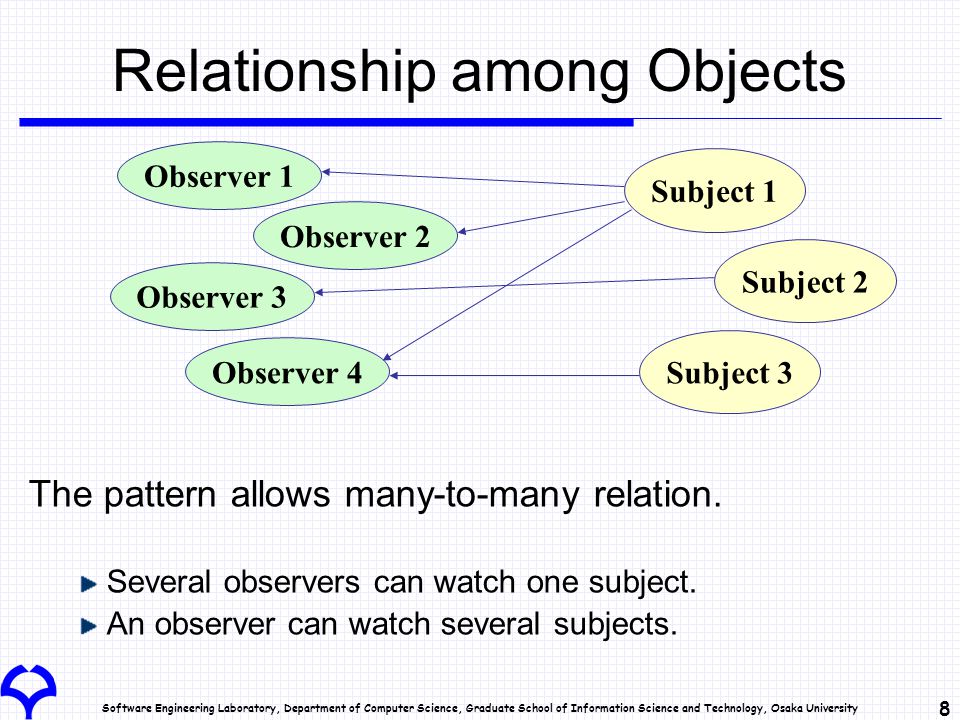 Relationship among Objects

Observer 1

Observer 2

Observer 3

Observer 4

Subject 1

Subject 2

Subject 3

The pattern allows many-to-many relation.

Several observers can watch one subject.
An observer can watch several subjects.

Software Engineering Laboratory, Department of Computer Science, Graduate School of Information Science and Technology, Osaka University

8